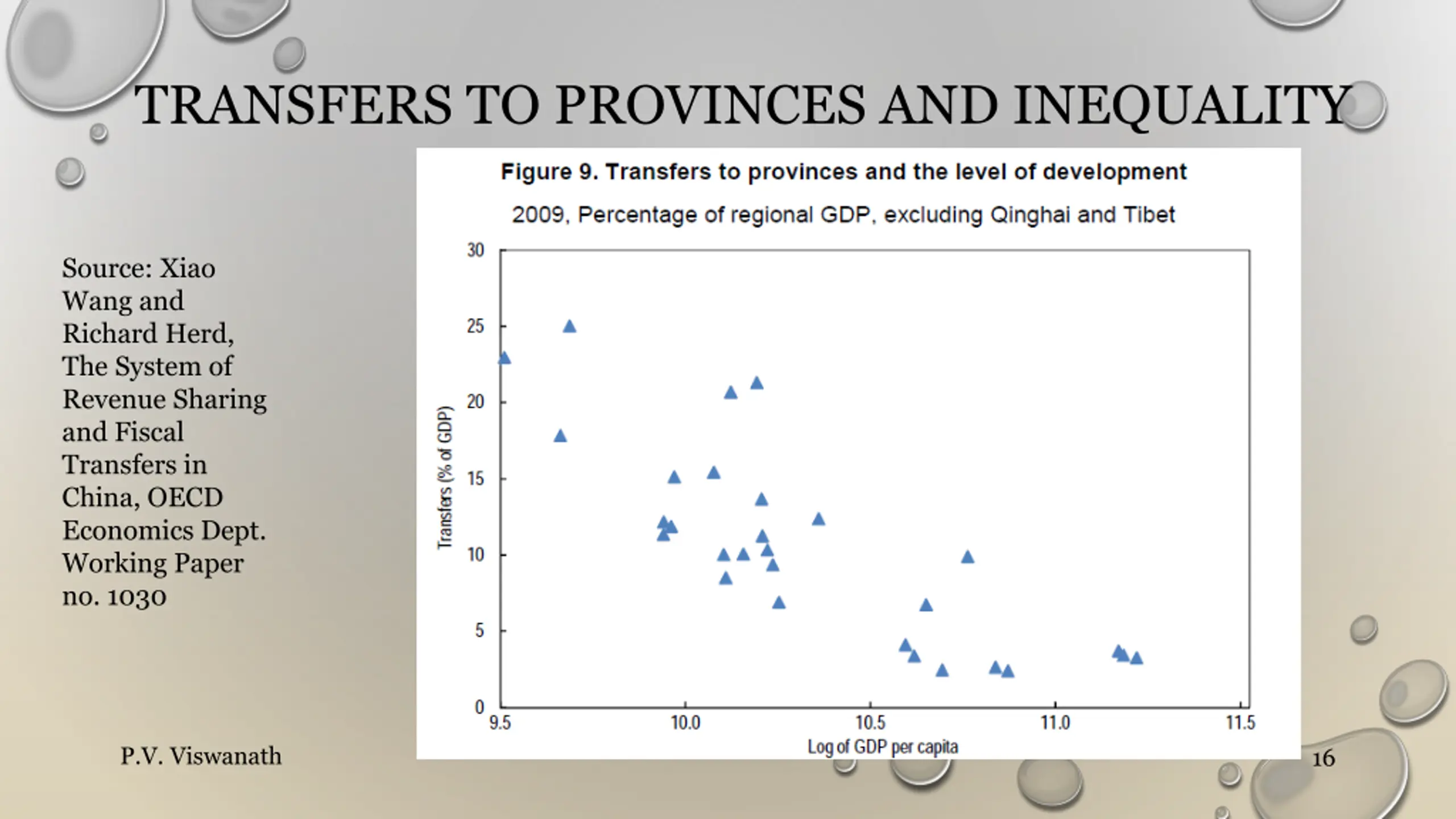 TRANSFERS TO PROVINCES AND INEQUALITY

Source: Xiao Wang and Richard Herd, The System of Revenue Sharing and Fiscal Transfers in China, OECD Economics Dept. Working Paper no. 1030

Figure 9. Transfers to provinces and the level of development

2009, Percentage of regional GDP, excluding Qinghai and Tibet

Transfers (% of GDP)

30
25
20
15
10
5
0

9.5
10.0
10.5
11.0
11.5

Log of GDP per capita

P.V. Viswanath

16